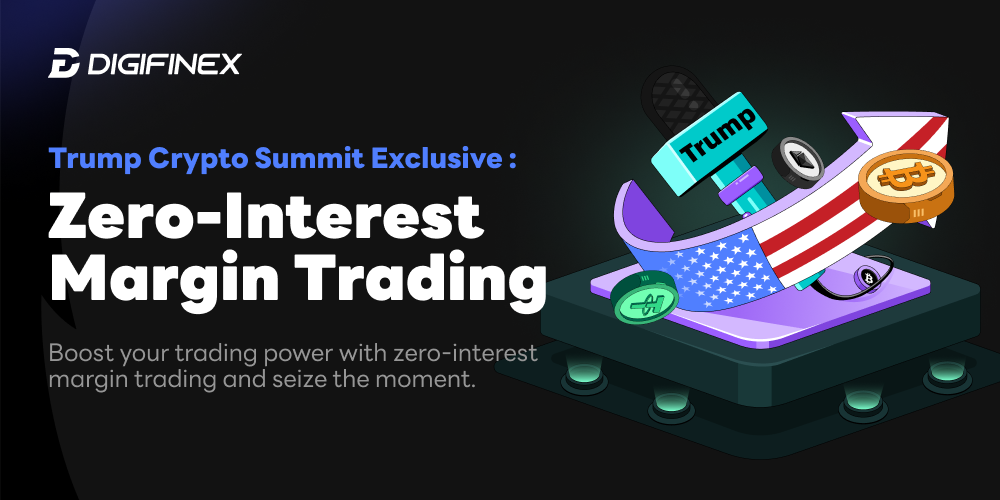 DIGIFINEX

Trump Crypto Summit Exclusive :

Zero-Interest Margin Trading

Boost your trading power with zero-interest margin trading and seize the moment.

Trump